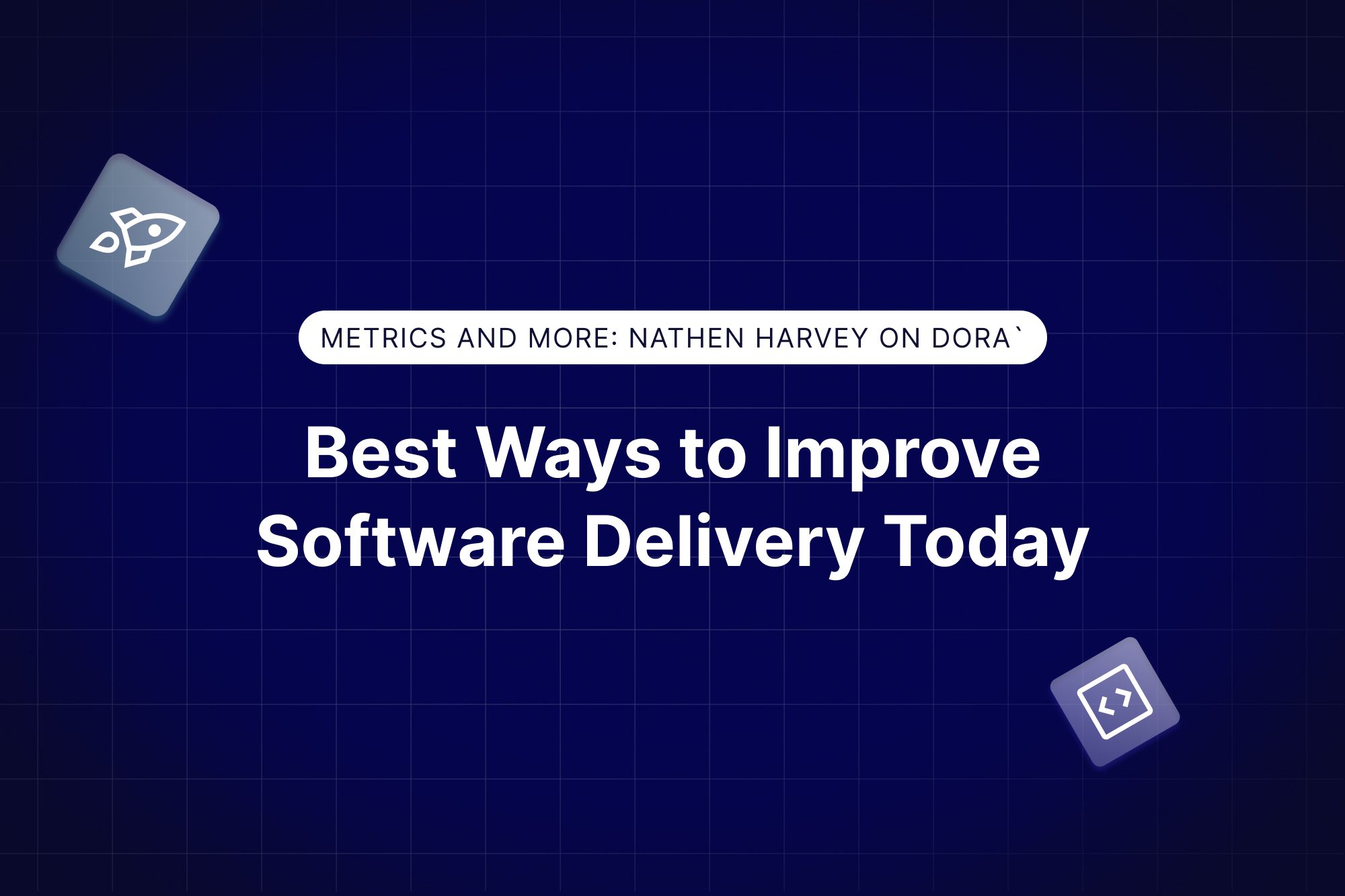 METRICS AND MORE: NATHEN HARVEY ON DORA`

Best Ways to Improve Software Delivery Today